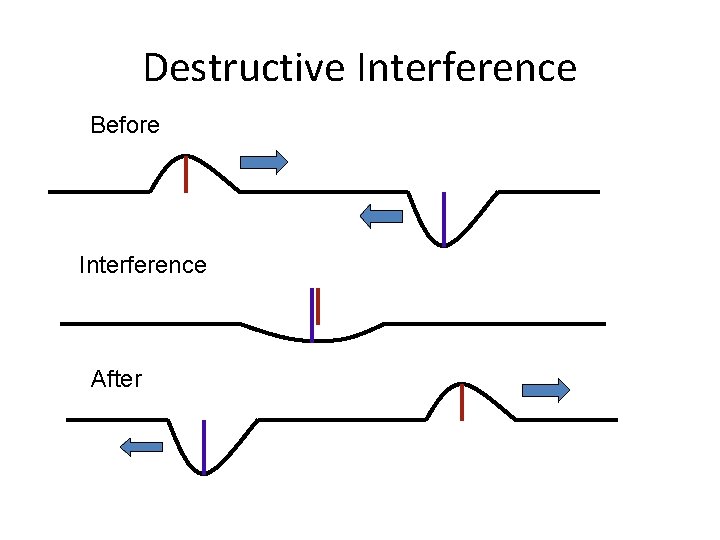 Destructive Interference

Before

Interference

After